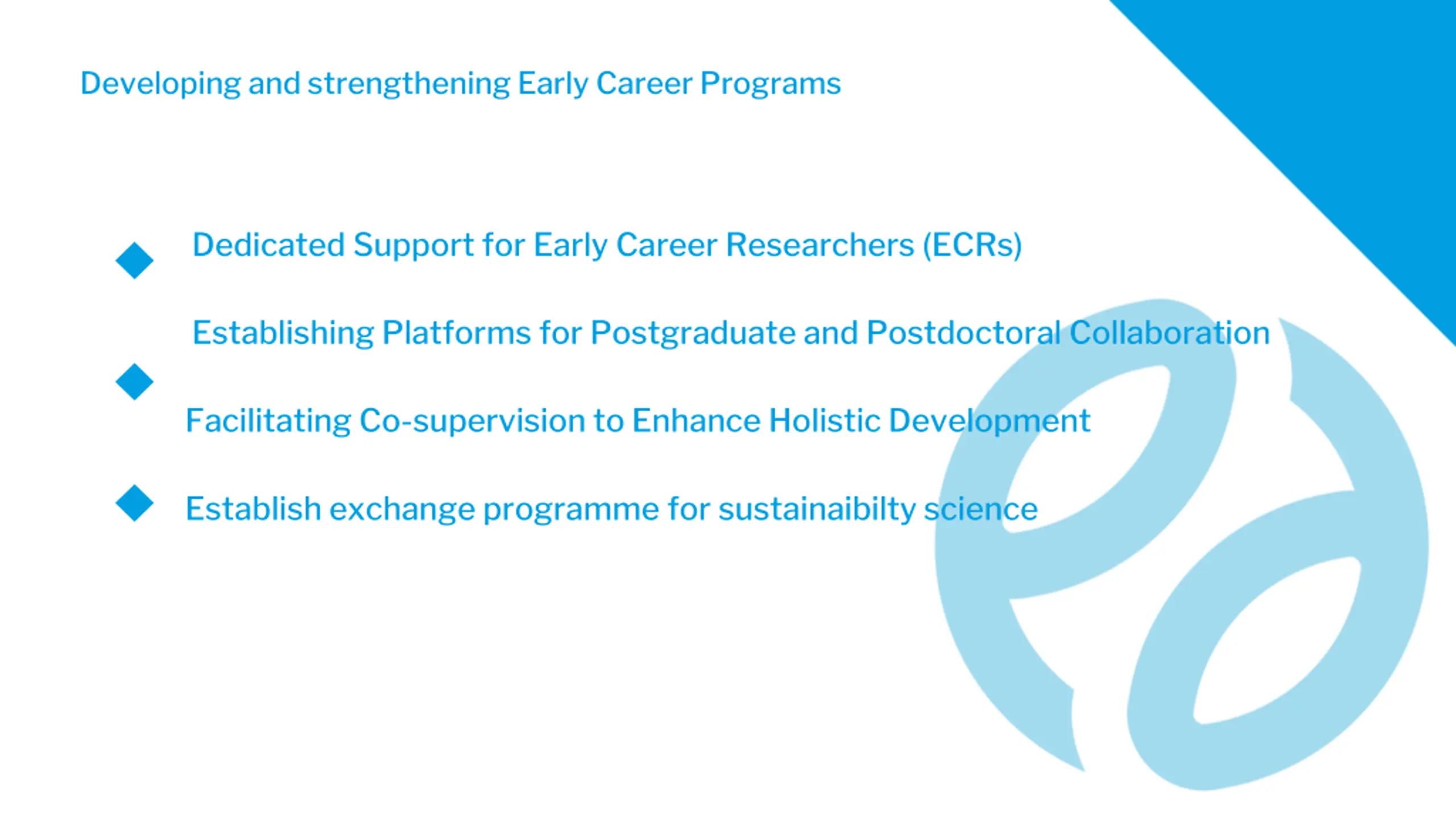 Developing and strengthening Early Career Programs

Dedicated Support for Early Career Researchers (ECRs)

Establishing Platforms for Postgraduate and Postdoctoral Collaboration

Facilitating Co-supervision to Enhance Holistic Development

Establish exchange programme for sustainaibilty science